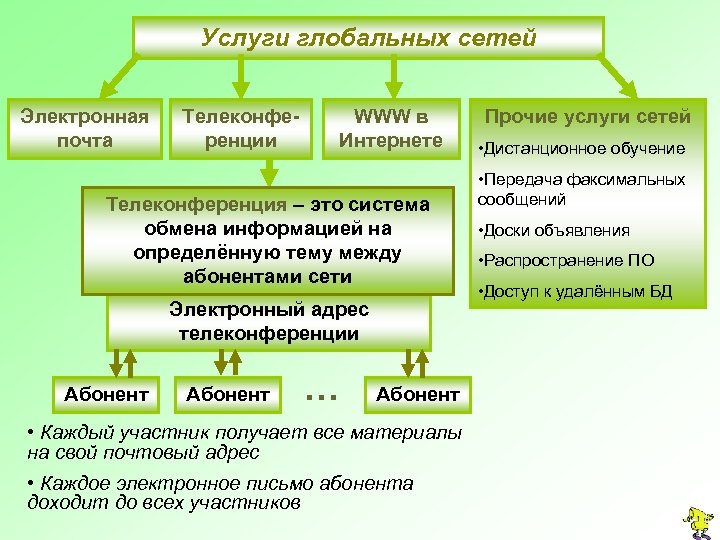 Услуги глобальных сетей

Электронная почта

Телеконференции

WWW в Интернете

Прочие услуги сетей

•Дистанционное обучение

•Передача факсимальных сообщений

•Доски объявления

•Распространение ПО

•Доступ к удалённым БД

Телеконференция – это система обмена информацией на определённую тему между абонентами сети

Электронный адрес телеконференции

Абонент

Абонент

...

Абонент

• Каждый участник получает все материалы на свой почтовый адрес

• Каждое электронное письмо абонента доходит до всех участников